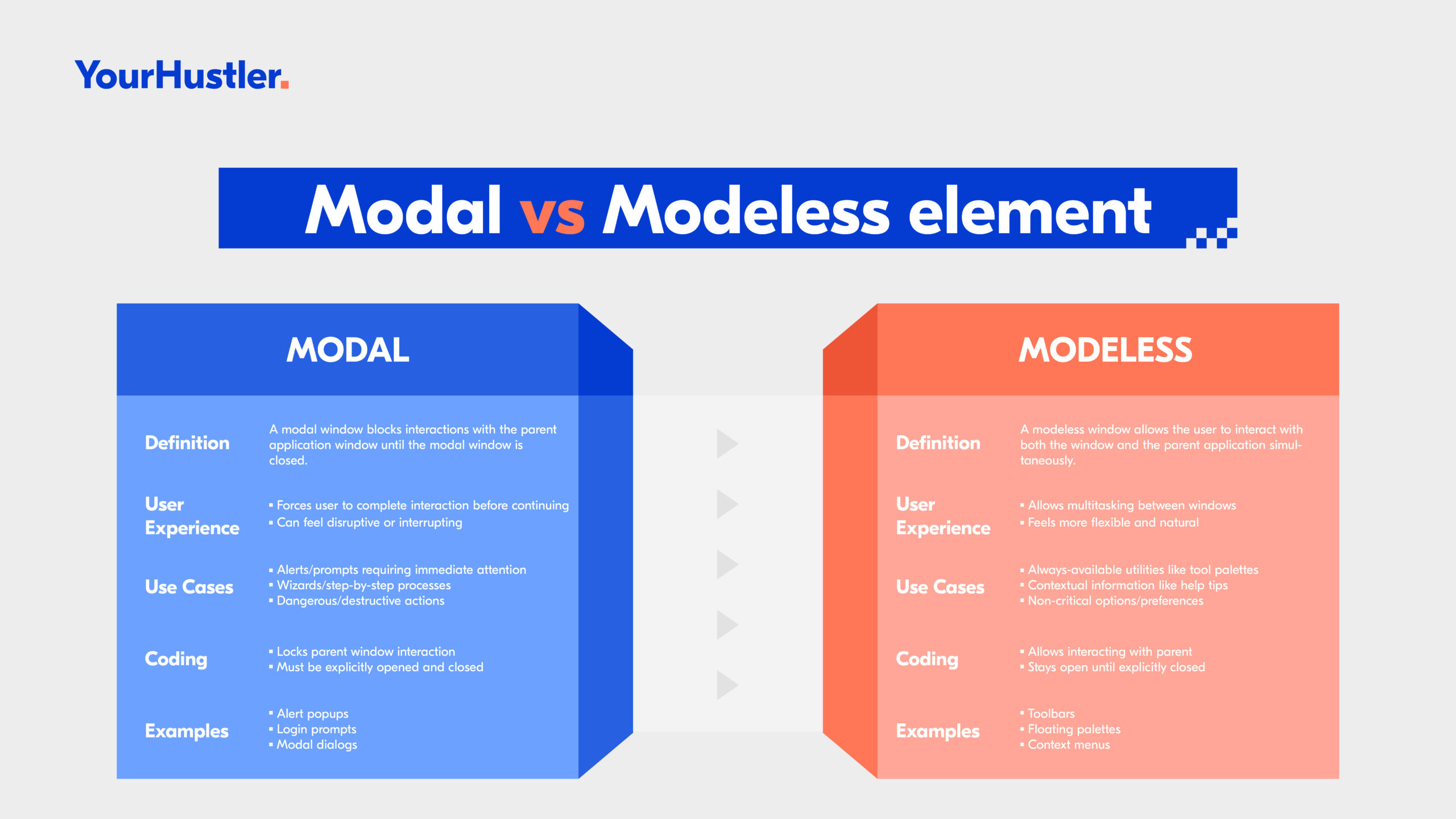 YourHustler.

Modal vs Modeless element

MODAL

Definition
A modal window blocks interactions with the parent application window until the modal window is closed.

User Experience
▪ Forces user to complete interaction before continuing
▪ Can feel disruptive or interrupting

Use Cases
▪ Alerts/prompts requiring immediate attention
▪ Wizards/step-by-step processes
▪ Dangerous/destructive actions

Coding
▪ Locks parent window interaction
▪ Must be explicitly opened and closed

Examples
▪ Alert popups
▪ Login prompts
▪ Modal dialogs

MODELESS

Definition
A modeless window allows the user to interact with both the window and the parent application simultaneously.

User Experience
▪ Allows multitasking between windows
▪ Feels more flexible and natural

Use Cases
▪ Always-available utilities like tool palettes
▪ Contextual information like help tips
▪ Non-critical options/preferences

Coding
▪ Allows interacting with parent
▪ Stays open until explicitly closed

Examples
▪ Toolbars
▪ Floating palettes
▪ Context menus